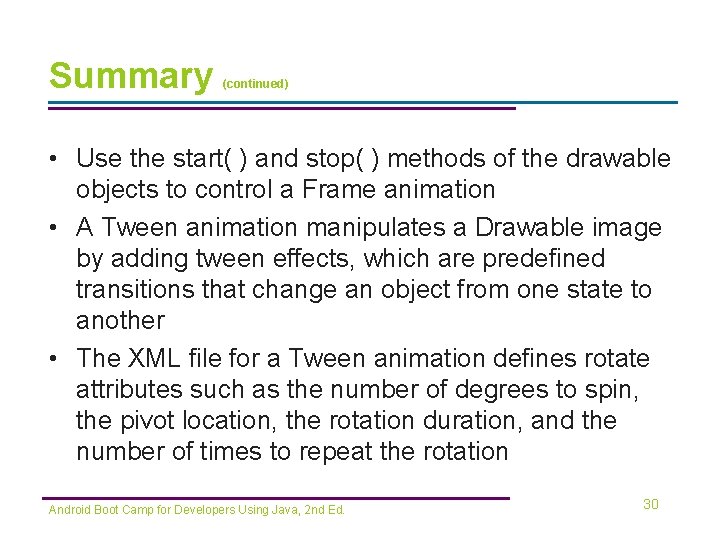 Summary (continued)

• Use the start( ) and stop( ) methods of the drawable objects to control a Frame animation
• A Tween animation manipulates a Drawable image by adding tween effects, which are predefined transitions that change an object from one state to another
• The XML file for a Tween animation defines rotate attributes such as the number of degrees to spin, the pivot location, the rotation duration, and the number of times to repeat the rotation

Android Boot Camp for Developers Using Java, 2nd Ed.

30